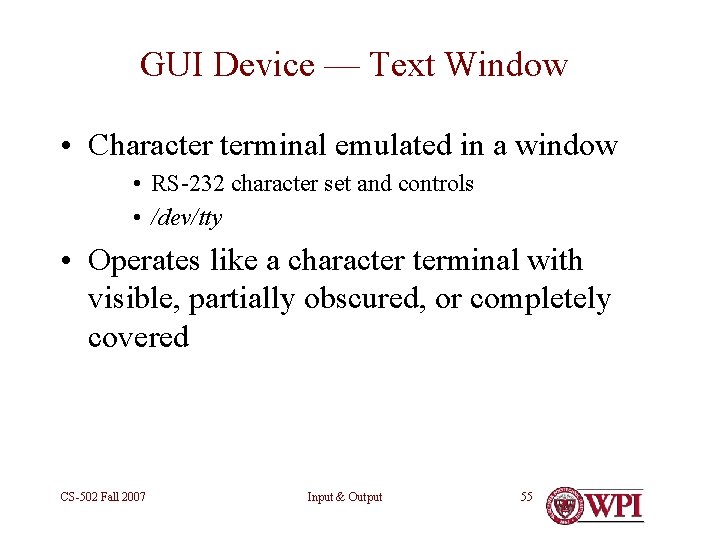 GUI Device — Text Window

• Character terminal emulated in a window
  • RS-232 character set and controls
  • /dev/tty

• Operates like a character terminal with visible, partially obscured, or completely covered

CS-502 Fall 2007

Input & Output

55

WPI